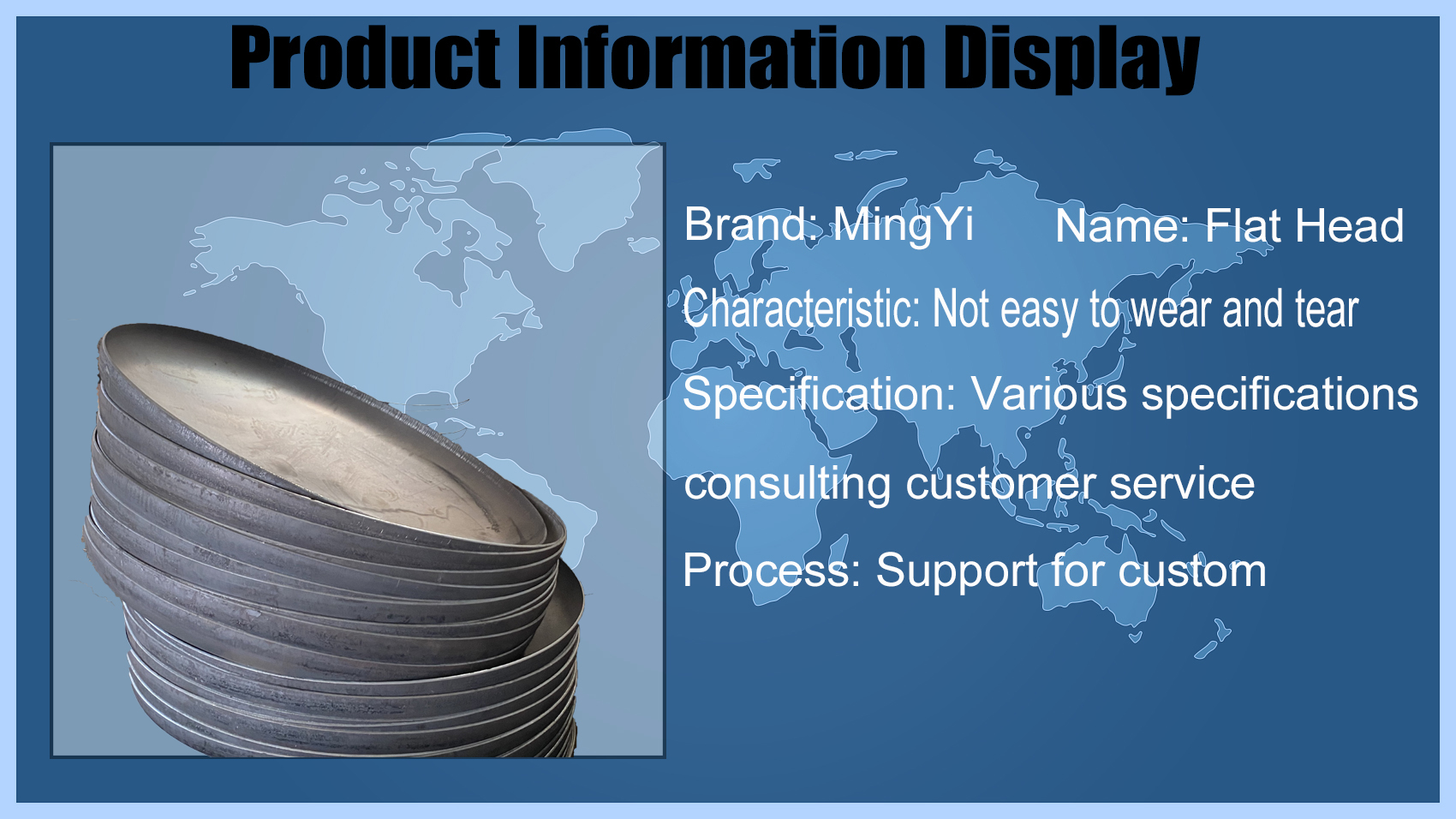 Product Information Display

Brand: MingYi Name: Flat Head

Characteristic: Not easy to wear and tear

Specification: Various specifications consulting customer service

Process: Support for custom